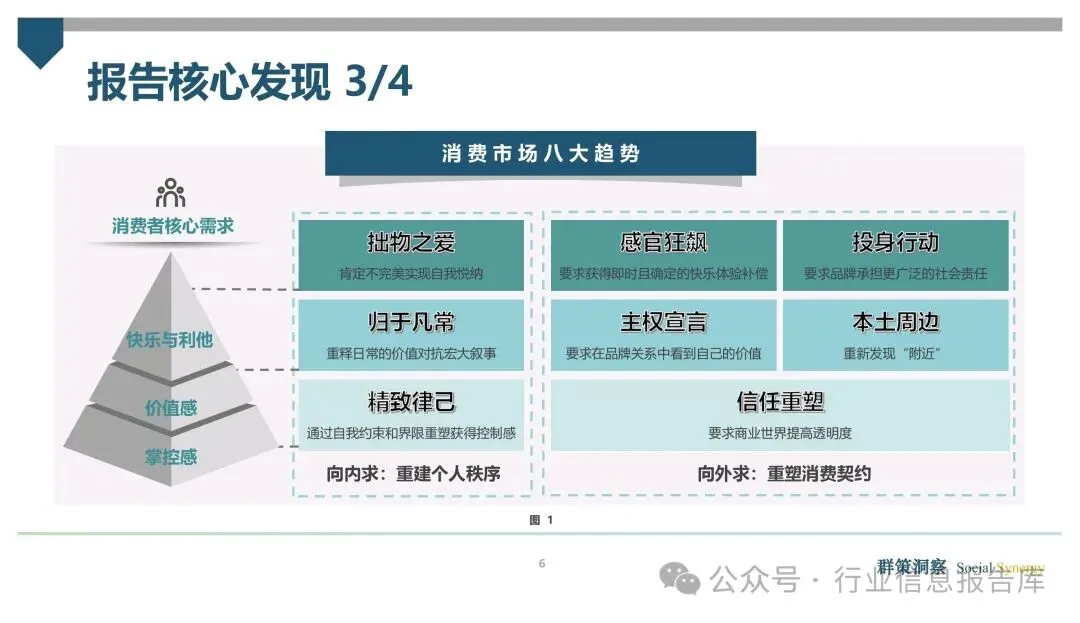 报告核心发现 3/4

消费市场八大趋势

消费者核心需求

快乐与利他

价值感

掌控感

拙物之爱
肯定不完美实现自我悦纳

归于凡常
重释日常的价值对抗宏大叙事

精致律己
通过自我约束和界限重塑获得控制感

向内求：重建个人秩序

感官狂飙
要求获得即时且确定的快乐体验补偿

投身行动
要求品牌承担更广泛的社会责任

主权宣言
要求在品牌关系中看到自己的价值

本土周边
重新发现“附近”

信任重塑
要求商业世界提高透明度

向外求：重塑消费契约

图 1

6

群策洞察 Social Synergy

公众号 · 行业信息报告库